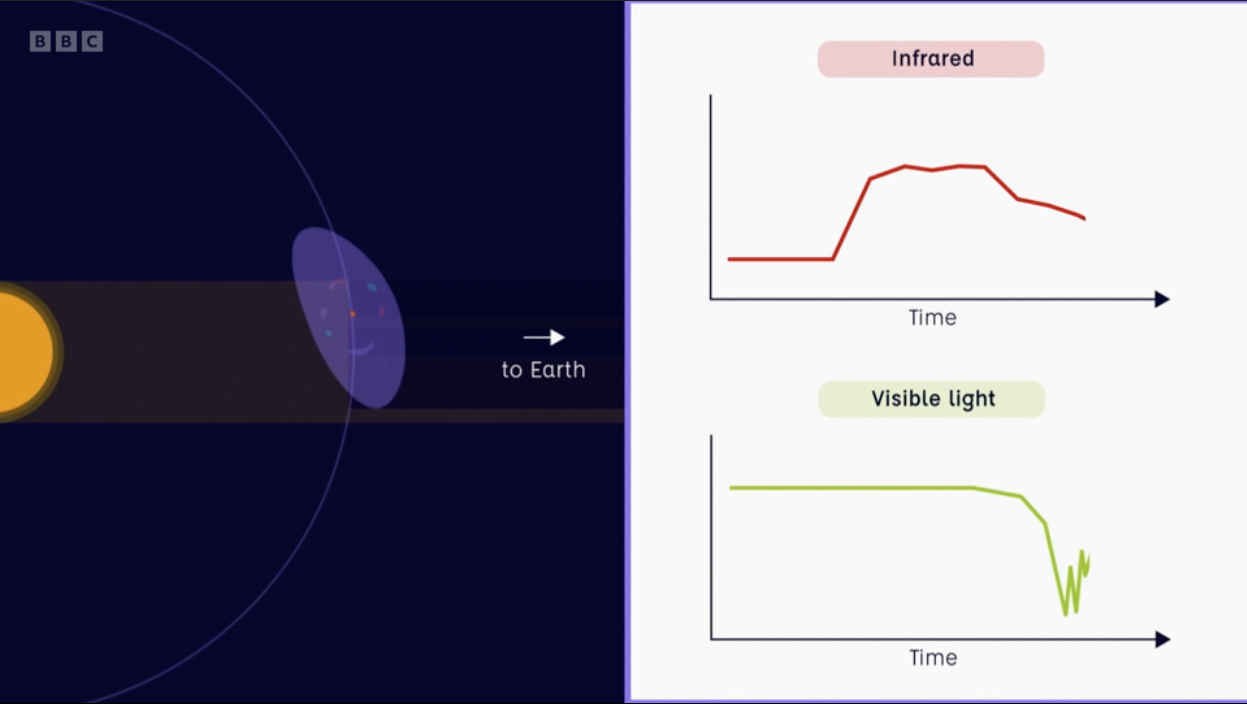 BBC

to Earth

Infrared

Time

Visible light

Time